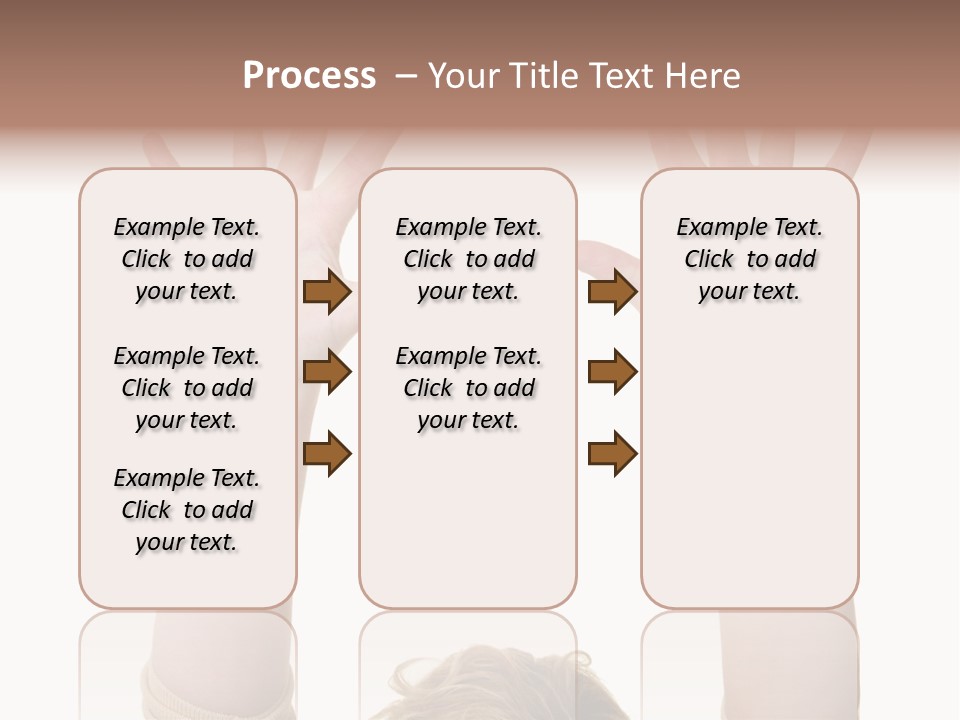 Process – Your Title Text Here

Example Text. Click to add your text.

Example Text. Click to add your text.

Example Text. Click to add your text.

Example Text. Click to add your text.

Example Text. Click to add your text.

Example Text. Click to add your text.